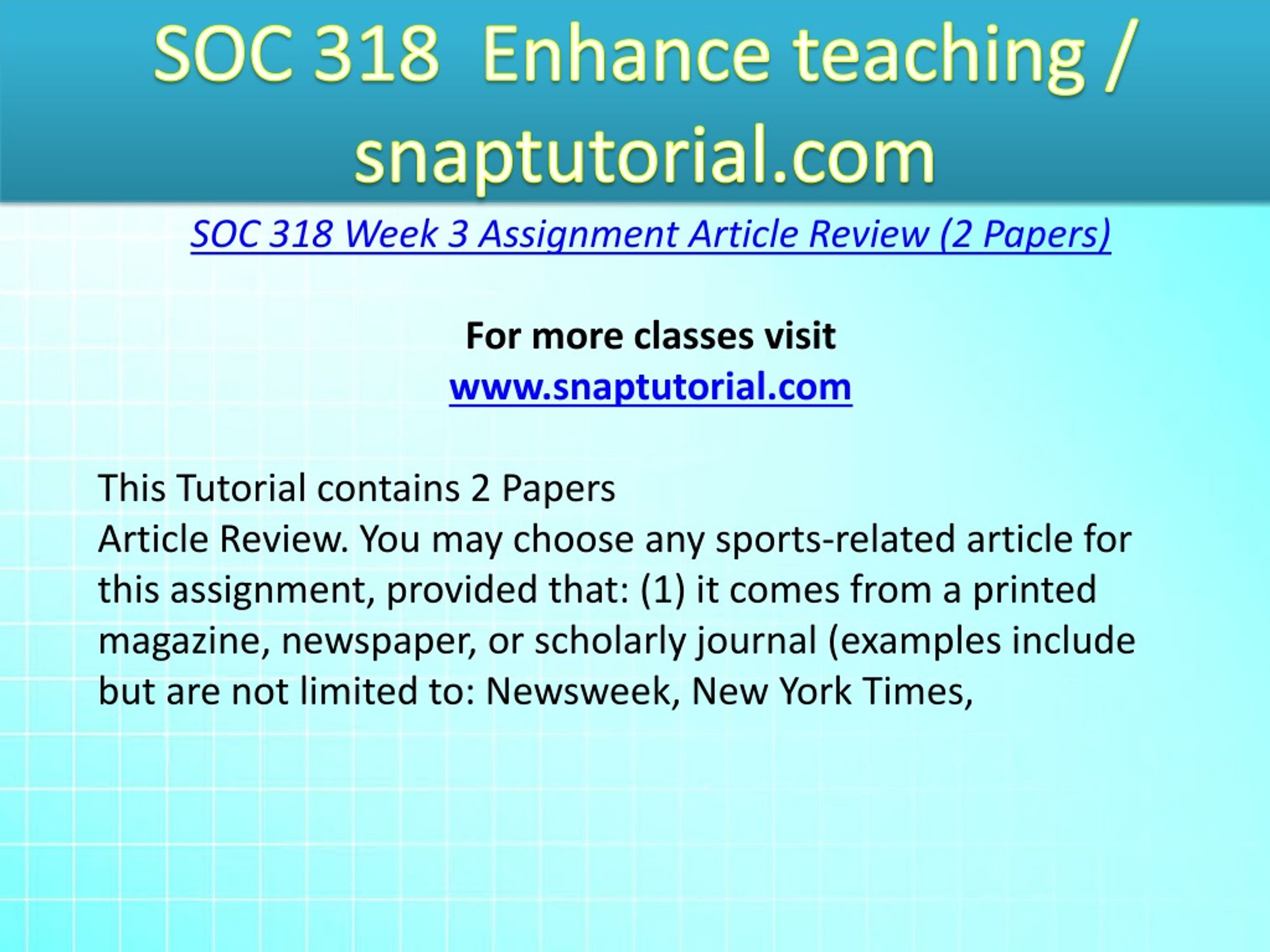 SOC 318 Enhance teaching / snaptutorial.com

SOC 318 Week 3 Assignment Article Review (2 Papers)

For more classes visit
www.snaptutorial.com

This Tutorial contains 2 Papers
Article Review. You may choose any sports-related article for this assignment, provided that: (1) it comes from a printed magazine, newspaper, or scholarly journal (examples include but are not limited to: Newsweek, New York Times,